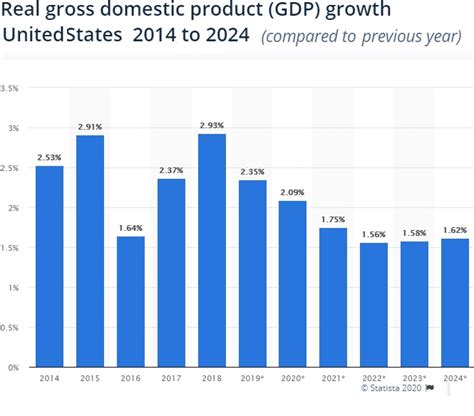 Real gross domestic product (GDP) growth UnitedStates 2014 to 2024 (compared to previous year)

3.5%
3%
2.5%
2%
1.5%
1%
0.5%
0%

2.53%
2.91%
1.64%
2.37%
2.93%
2.35%
2.09%
1.75%
1.56%
1.58%
1.62%

2014
2015
2016
2017
2018
2019*
2020*
2021*
2022*
2023*
2024*

© Statista 2020